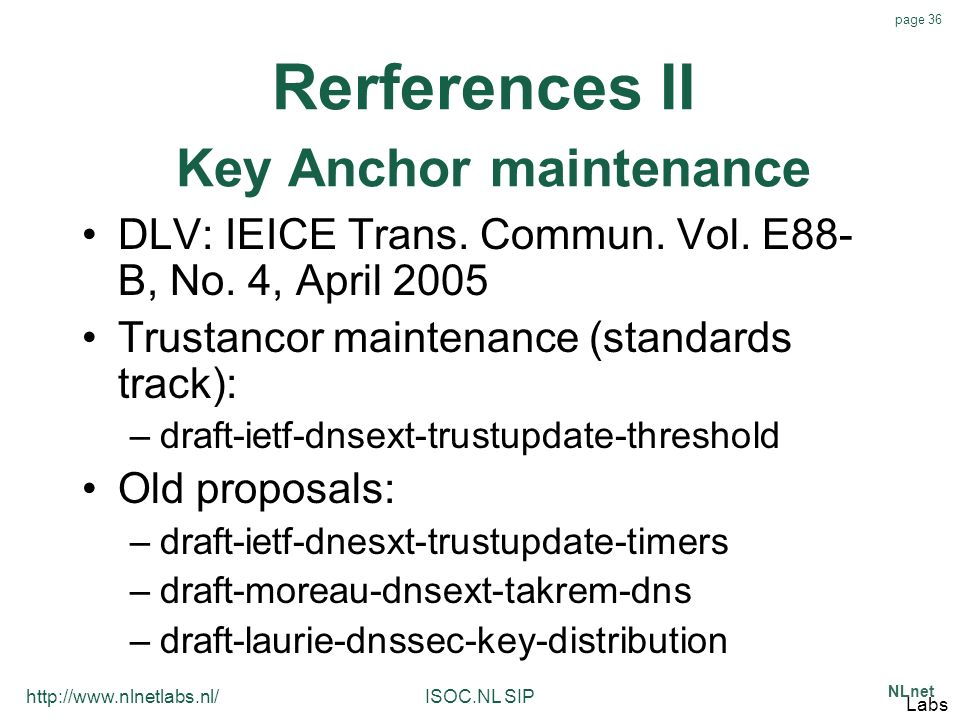 page 36

Rerferences II

Key Anchor maintenance

• DLV: IEICE Trans. Commun. Vol. E88-B, No. 4, April 2005
• Trustancor maintenance (standards track):
– draft-ietf-dnsext-trustupdate-threshold
• Old proposals:
– draft-ietf-dnesxt-trustupdate-timers
– draft-moreau-dnsext-takrem-dns
– draft-laurie-dnssec-key-distribution

http://www.nlnetlabs.nl/

ISOC.NL SIP

NLnet Labs